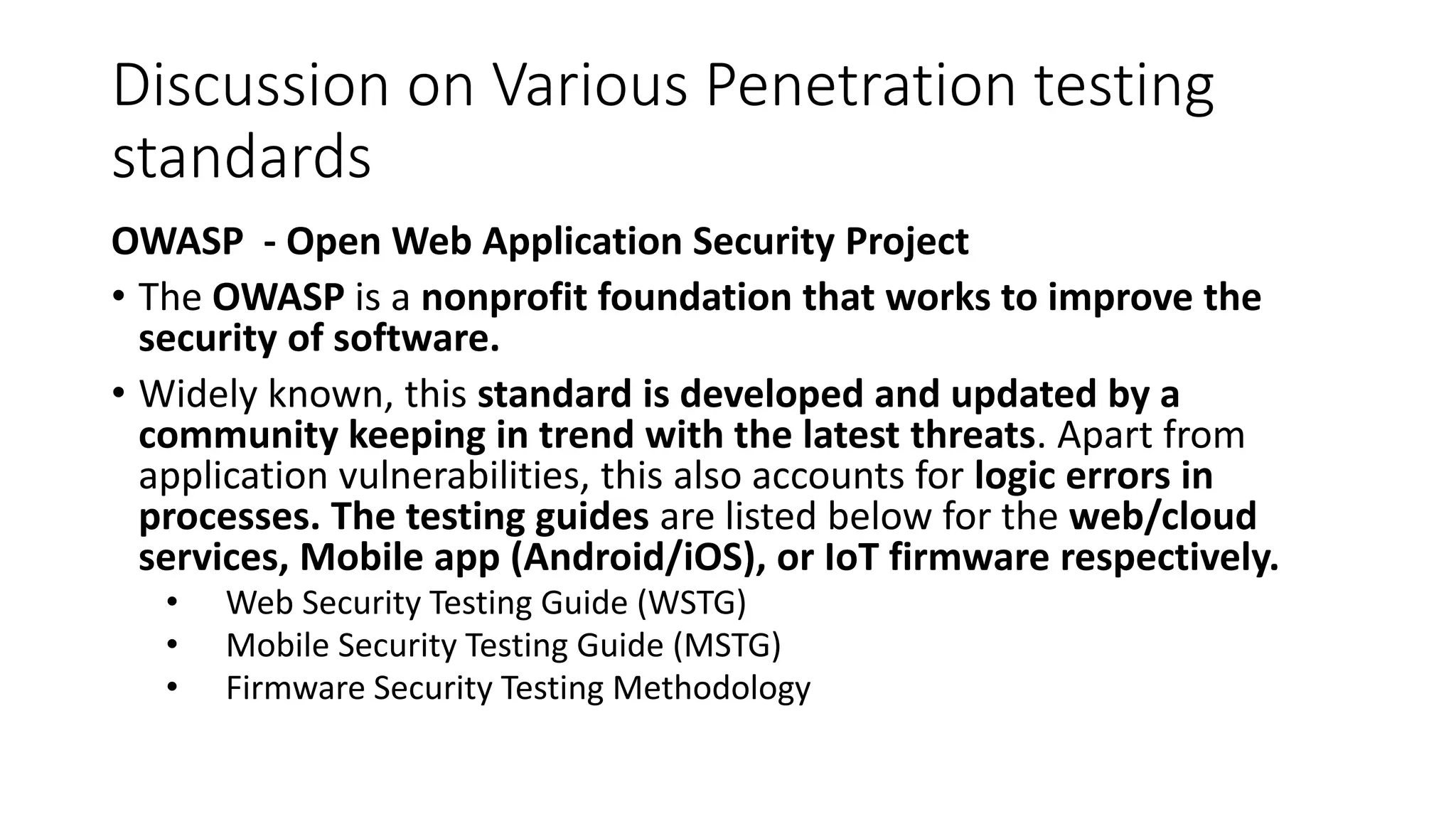 Discussion on Various Penetration testing standards

OWASP - Open Web Application Security Project

• The OWASP is a nonprofit foundation that works to improve the security of software.

• Widely known, this standard is developed and updated by a community keeping in trend with the latest threats. Apart from application vulnerabilities, this also accounts for logic errors in processes. The testing guides are listed below for the web/cloud services, Mobile app (Android/iOS), or IoT firmware respectively.

• Web Security Testing Guide (WSTG)
• Mobile Security Testing Guide (MSTG)
• Firmware Security Testing Methodology